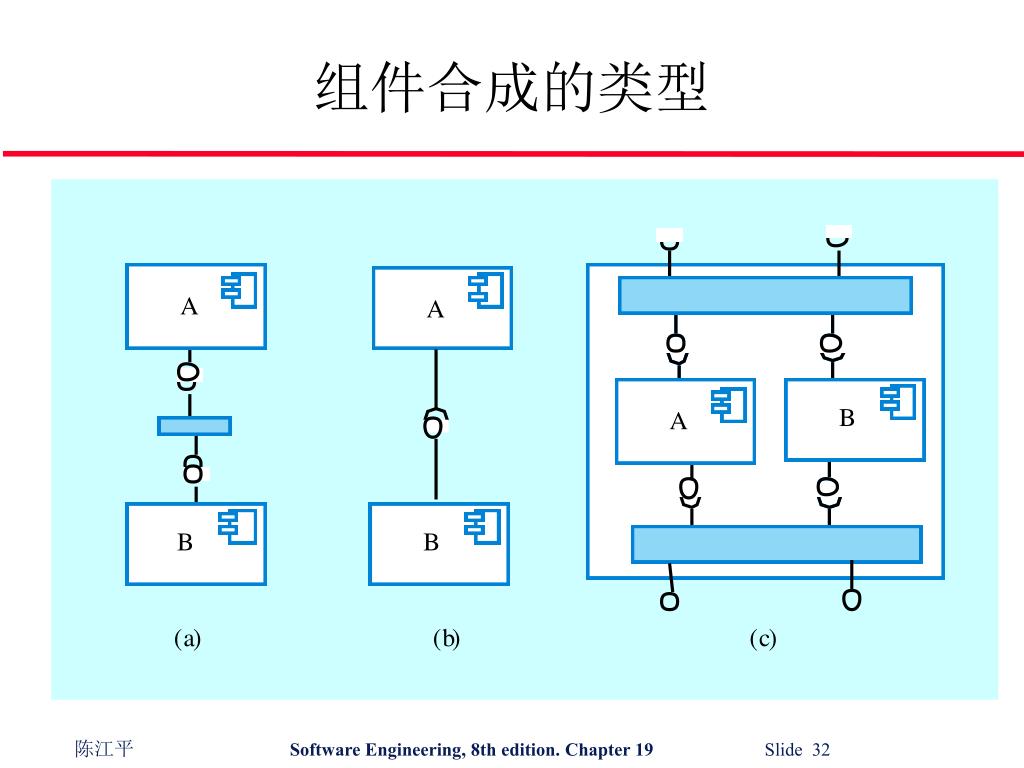 组件合成的类型

A

B

(a)

A

B

(b)

A

B

(c)

陈江平

Software Engineering, 8th edition. Chapter 19

Slide 32